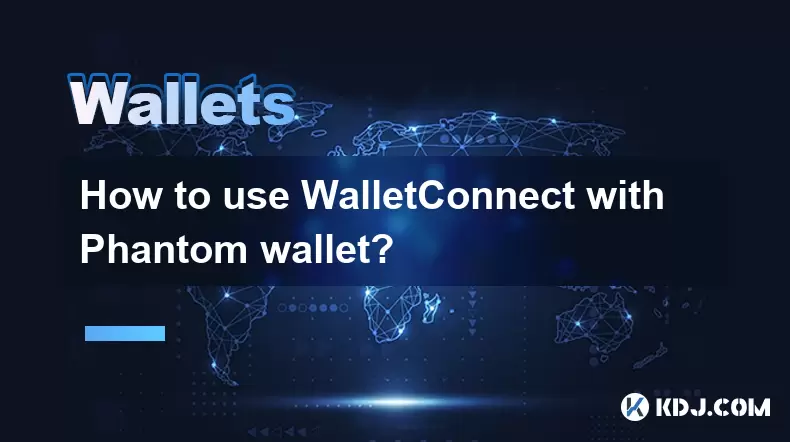 Wallets

How to use WalletConnect with Phantom wallet?

KDJ.COM